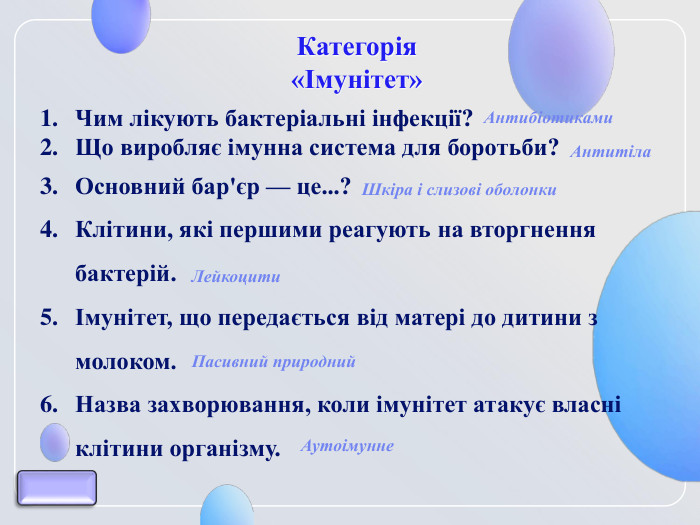 Категорія
«Імунітет»

1. Чим лікують бактеріальні інфекції? Антибіотиками
2. Що виробляє імунна система для боротьби? Антитіла
3. Основний бар'єр — це...? Шкіра і слизові оболонки
4. Клітини, які першими реагують на вторгнення бактерій. Лейкоцити
5. Імунітет, що передається від матері до дитини з молоком. Пасивний природний
6. Назва захворювання, коли імунітет атакує власні клітини організму. Аутоімунне